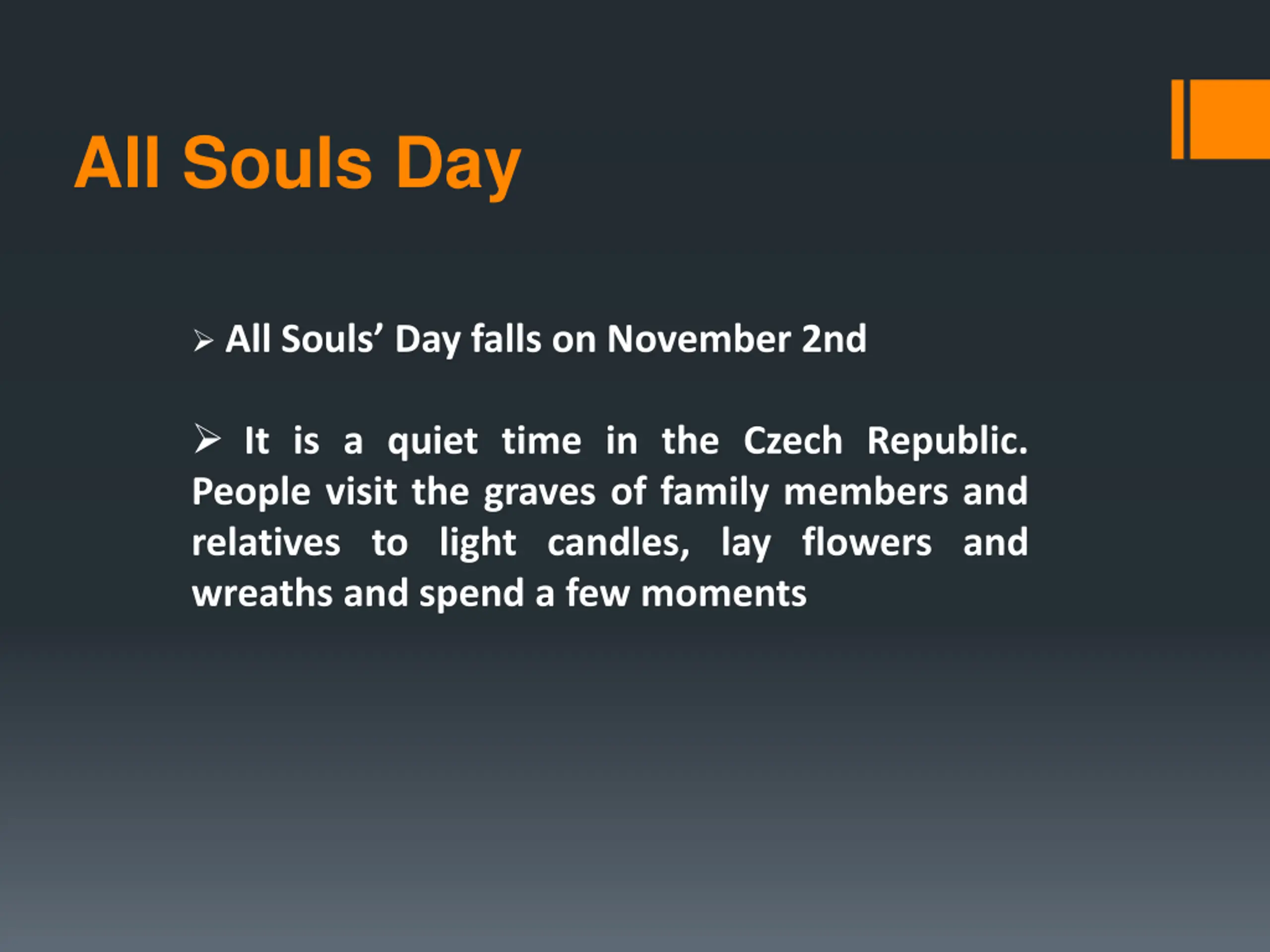 All Souls Day

➢ All Souls’ Day falls on November 2nd

➢ It is a quiet time in the Czech Republic. People visit the graves of family members and relatives to light candles, lay flowers and wreaths and spend a few moments